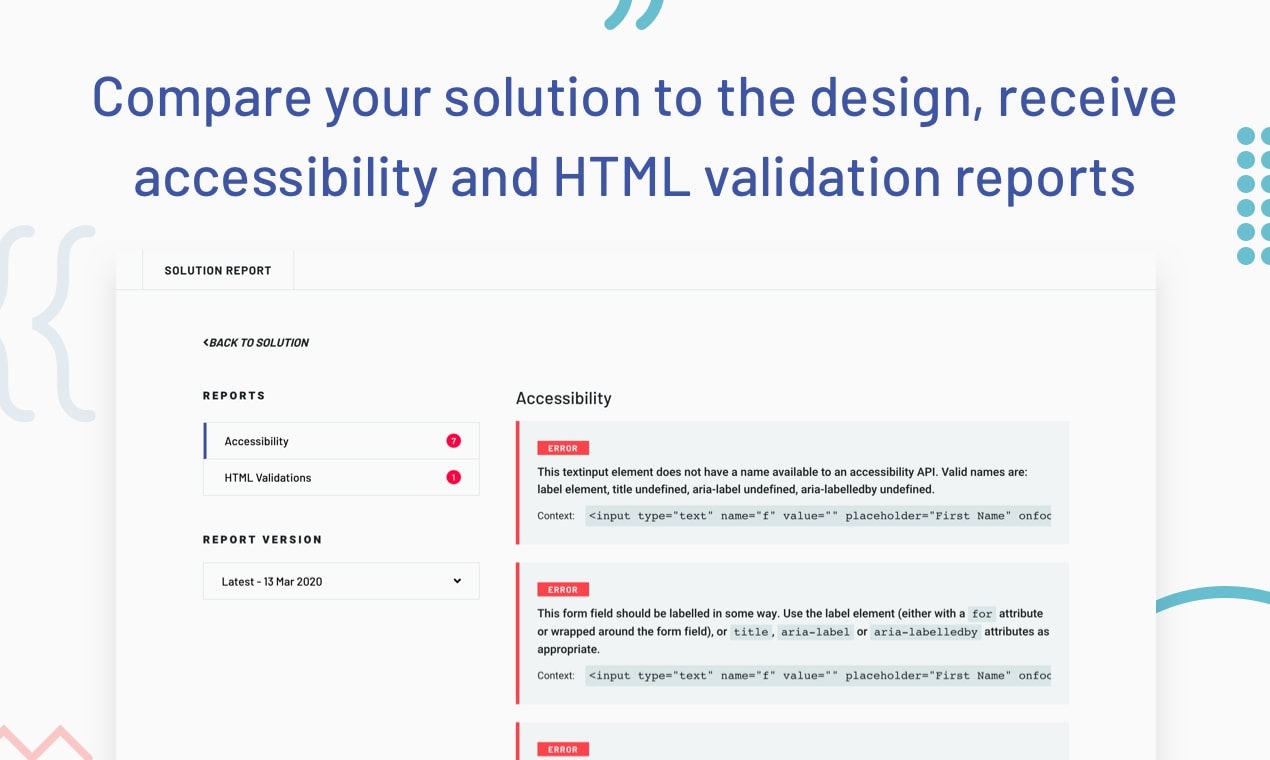 Compare your solution to the design, receive accessibility and HTML validation reports

SOLUTION REPORT

<BACK TO SOLUTION

REPORTS

Accessibility 7

HTML Validations 1

REPORT VERSION

Latest - 13 Mar 2020

Accessibility

ERROR

This textinput element does not have a name available to an accessibility API. Valid names are: label element, title undefined, aria-label undefined, aria-labelledby undefined.

Context: <input type="text" name="f" value="" placeholder="First Name" onfoc

ERROR

This form field should be labelled in some way. Use the label element (either with a for attribute or wrapped around the form field), or title, aria-label or aria-labelledby attributes as appropriate.

Context: <input type="text" name="f" value="" placeholder="First Name" onfoc

ERROR